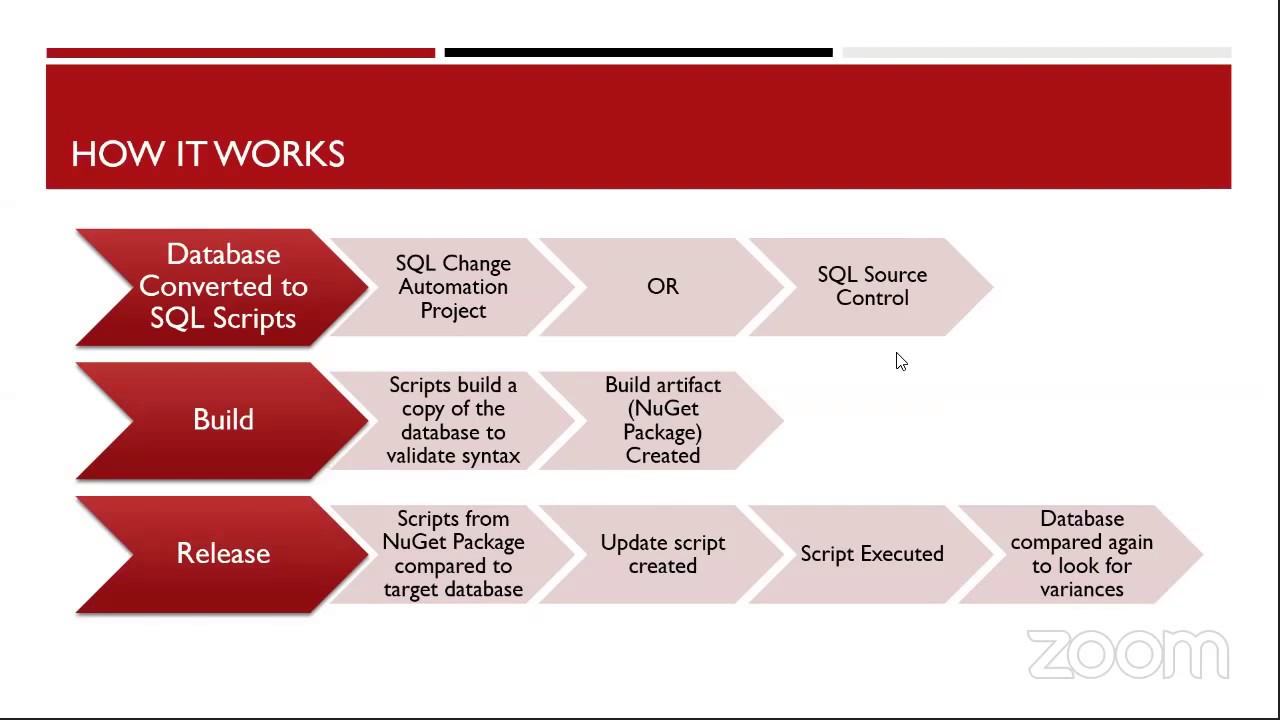 HOW IT WORKS

Database Converted to SQL Scripts

SQL Change Automation Project

OR

SQL Source Control

Build

Scripts build a copy of the database to validate syntax

Build artifact (NuGet Package) Created

Release

Scripts from NuGet Package compared to target database

Update script created

Script Executed

Database compared again to look for variances

zoom